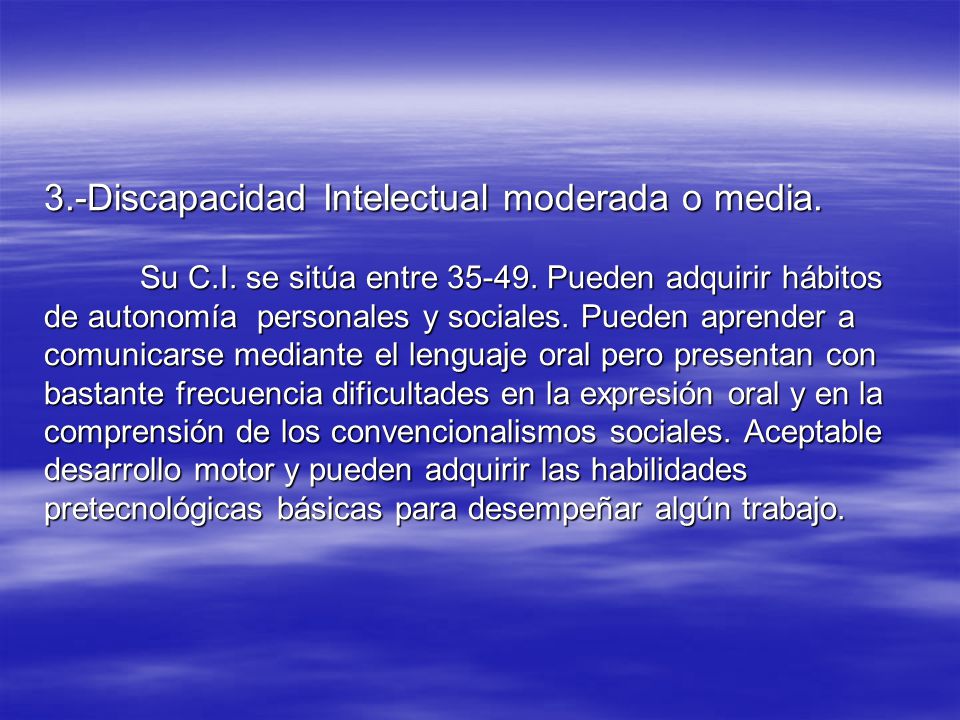 3.-Discapacidad Intelectual moderada o media.

Su C.I. se sitúa entre 35-49. Pueden adquirir hábitos de autonomía personales y sociales. Pueden aprender a comunicarse mediante el lenguaje oral pero presentan con bastante frecuencia dificultades en la expresión oral y en la comprensión de los convencionalismos sociales. Aceptable desarrollo motor y pueden adquirir las habilidades pretecnológicas básicas para desempeñar algún trabajo.